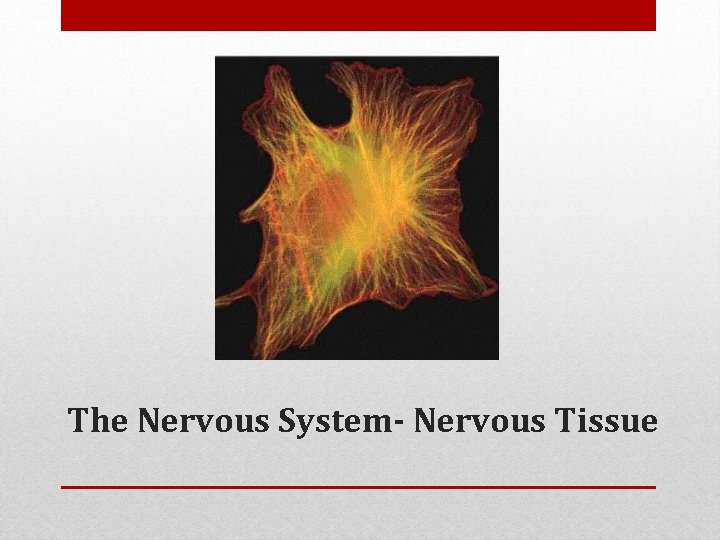 The Nervous System- Nervous Tissue